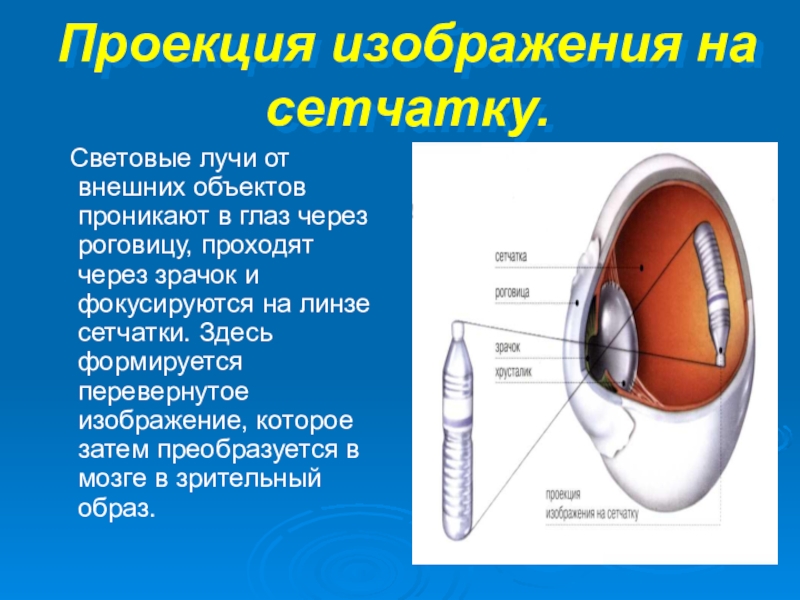 Проекция изображения на сетчатку.

Световые лучи от внешних объектов проникают в глаз через роговицу, проходят через зрачок и фокусируются на линзе сетчатки. Здесь формируется перевернутое изображение, которое затем преобразуется в мозге в зрительный образ.

сетчатка

роговица

зрачок

хрусталик

проекция изображения на сетчатку